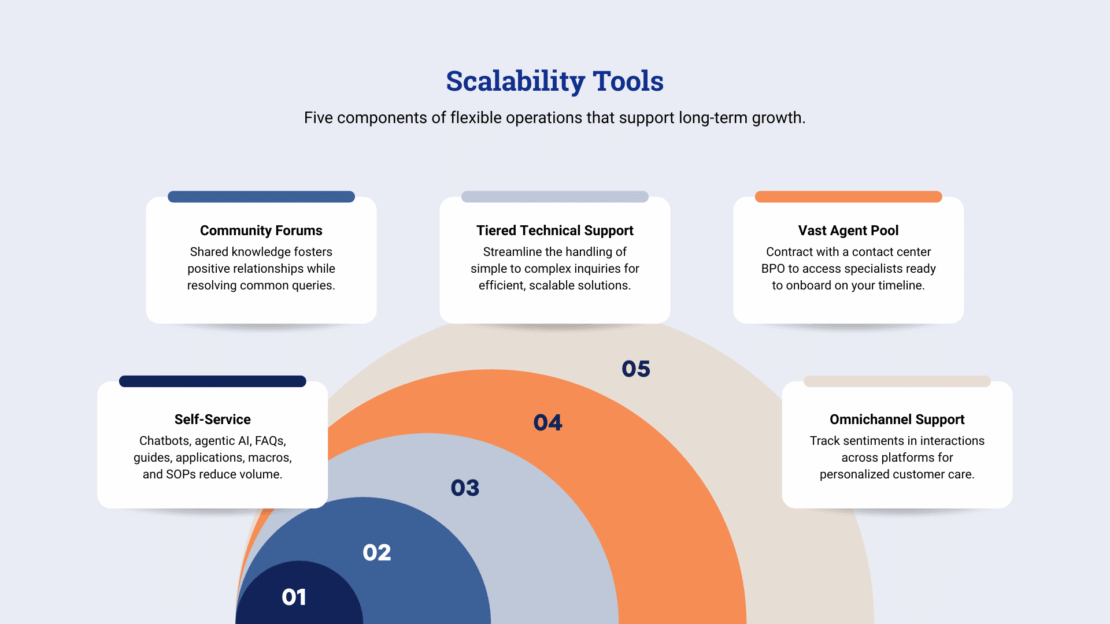 Scalability Tools

Five components of flexible operations that support long-term growth.

Community Forums
Shared knowledge fosters positive relationships while resolving common queries.

Tiered Technical Support
Streamline the handling of simple to complex inquiries for efficient, scalable solutions.

Vast Agent Pool
Contract with a contact center BPO to access specialists ready to onboard on your timeline.

Self-Service
Chatbots, agentic AI, FAQs, guides, applications, macros, and SOPs reduce volume.

Omnichannel Support
Track sentiments in interactions across platforms for personalized customer care.

05

04

03

02

01